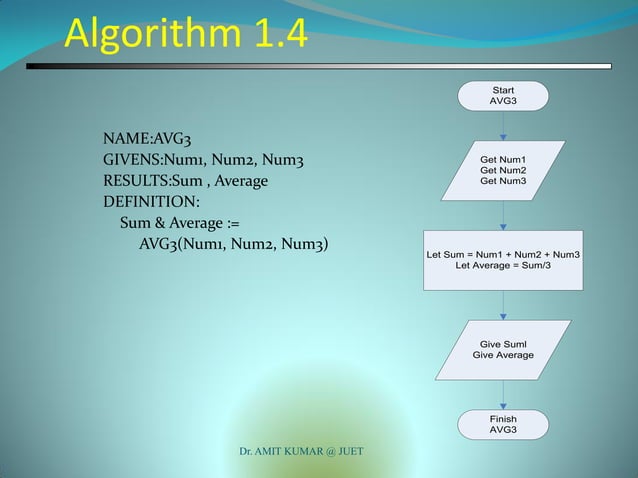 Algorithm 1.4

NAME:AVG3
GIVENS:Num1, Num2, Num3
RESULTS:Sum , Average
DEFINITION:
Sum & Average :=
AVG3(Num1, Num2, Num3)

Start
AVG3

Get Num1
Get Num2
Get Num3

Let Sum = Num1 + Num2 + Num3
Let Average = Sum/3

Give Suml
Give Average

Finish
AVG3

Dr. AMIT KUMAR @ JUET